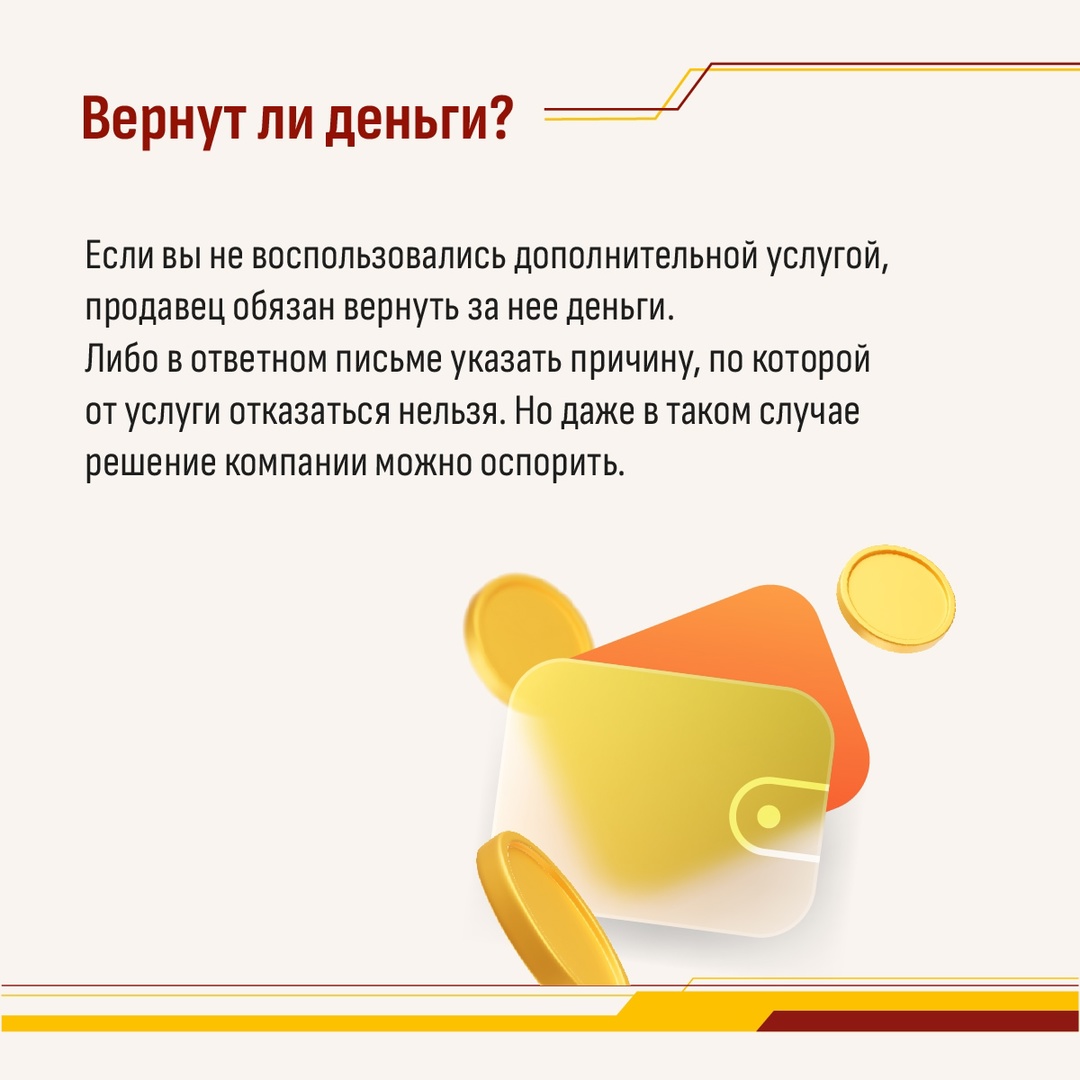 Вернут ли деньги?

Если вы не воспользовались дополнительной услугой, продавец обязан вернуть за нее деньги.
Либо в ответном письме указать причину, по которой от услуги отказаться нельзя. Но даже в таком случае решение компании можно оспорить.